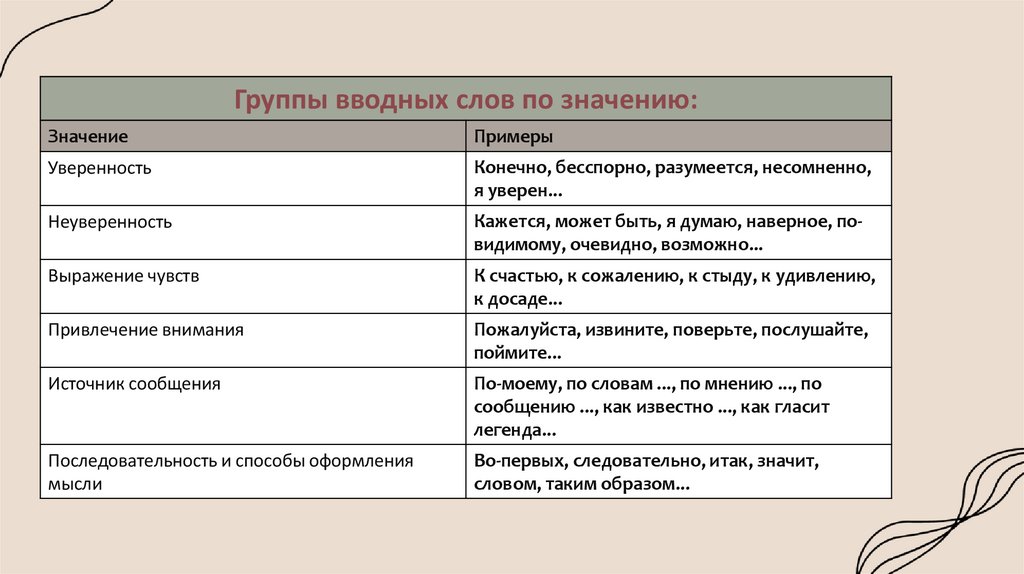 Группы вводных слов по значению:

| Значение | Примеры |
|---|---|
| Уверенность | Конечно, бесспорно, разумеется, несомненно, я уверен... |
| Неуверенность | Кажется, может быть, я думаю, наверное, по-видимому, очевидно, возможно... |
| Выражение чувств | К счастью, к сожалению, к стыду, к удивлению, к досаде... |
| Привлечение внимания | Пожалуйста, извините, поверьте, послушайте, поймите... |
| Источник сообщения | По-моему, по словам ..., по мнению ..., по сообщению ..., как известно ..., как гласит легенда... |
| Последовательность и способы оформления мысли | Во-первых, следовательно, итак, значит, словом, таким образом... |